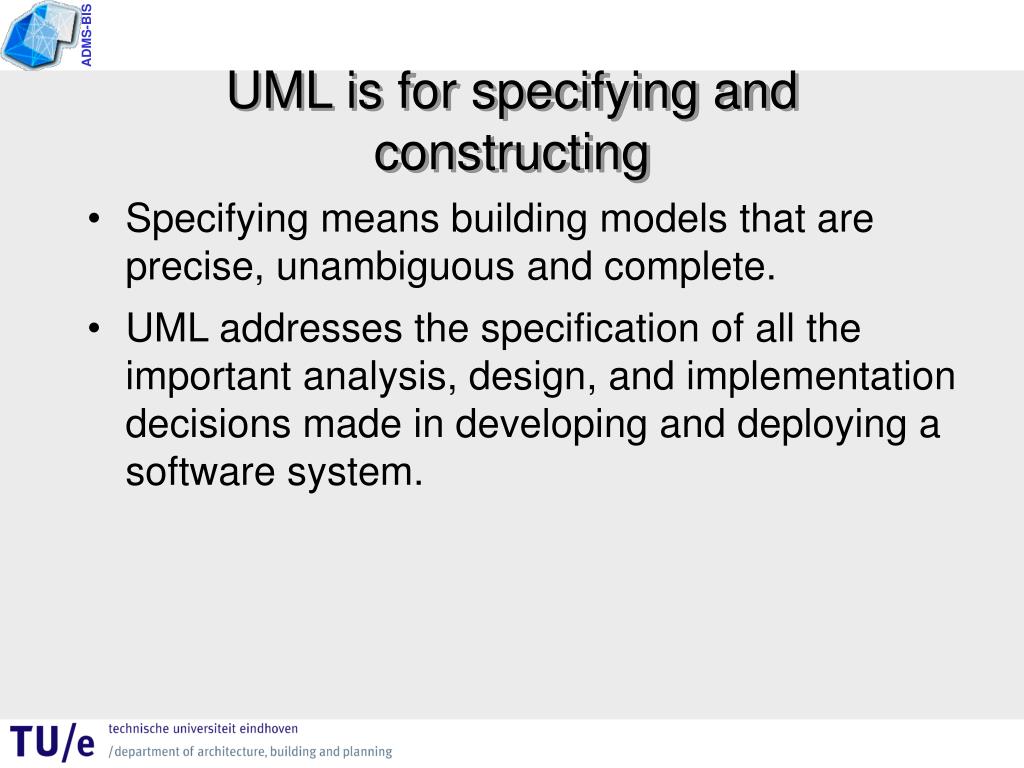 ADMS-BIS

UML is for specifying and constructing

• Specifying means building models that are precise, unambiguous and complete.

• UML addresses the specification of all the important analysis, design, and implementation decisions made in developing and deploying a software system.

TU/e technische universiteit eindhoven
/department of architecture, building and planning